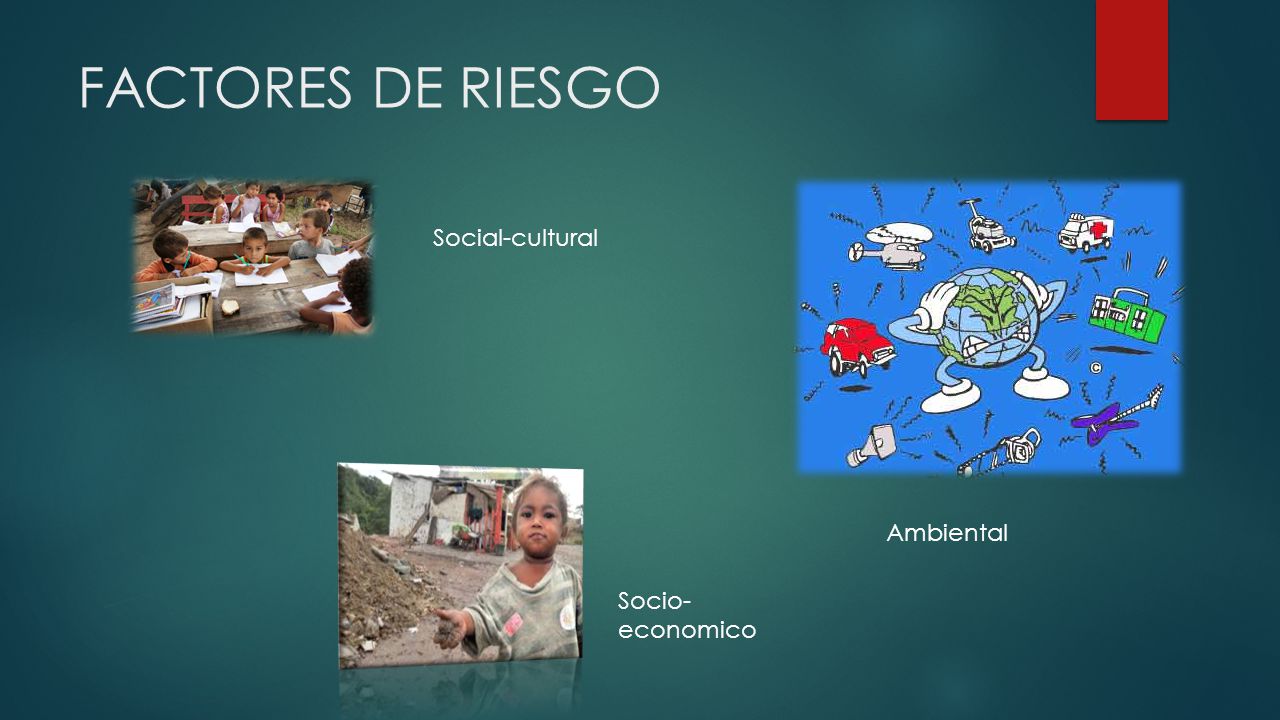 FACTORES DE RIESGO

Social-cultural

Ambiental

Socio-economico